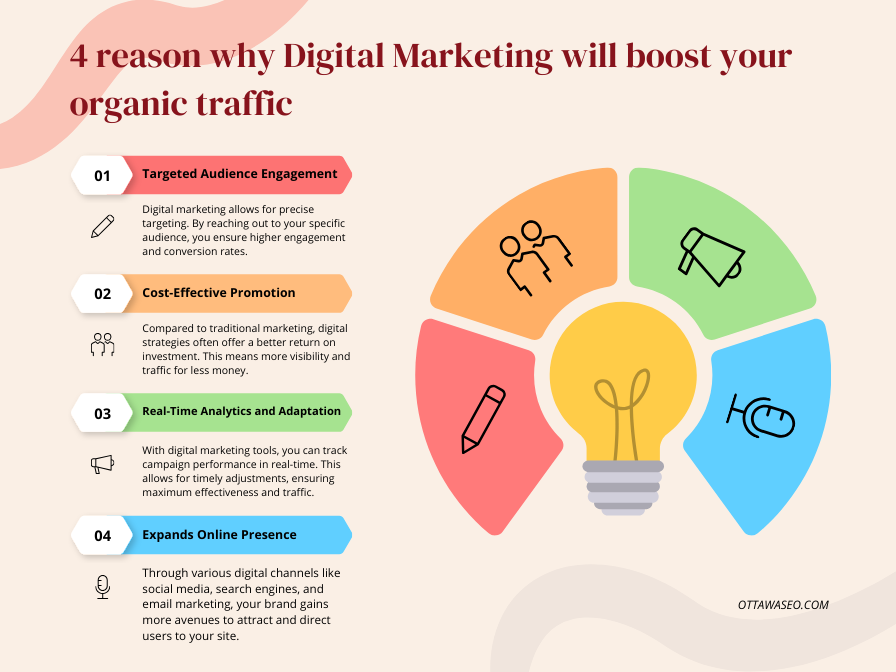 4 reason why Digital Marketing will boost your organic traffic

01 Targeted Audience Engagement

Digital marketing allows for precise targeting. By reaching out to your specific audience, you ensure higher engagement and conversion rates.

02 Cost-Effective Promotion

Compared to traditional marketing, digital strategies often offer a better return on investment. This means more visibility and traffic for less money.

03 Real-Time Analytics and Adaptation

With digital marketing tools, you can track campaign performance in real-time. This allows for timely adjustments, ensuring maximum effectiveness and traffic.

04 Expands Online Presence

Through various digital channels like social media, search engines, and email marketing, your brand gains more avenues to attract and direct users to your site.

OTTAWASEO.COM